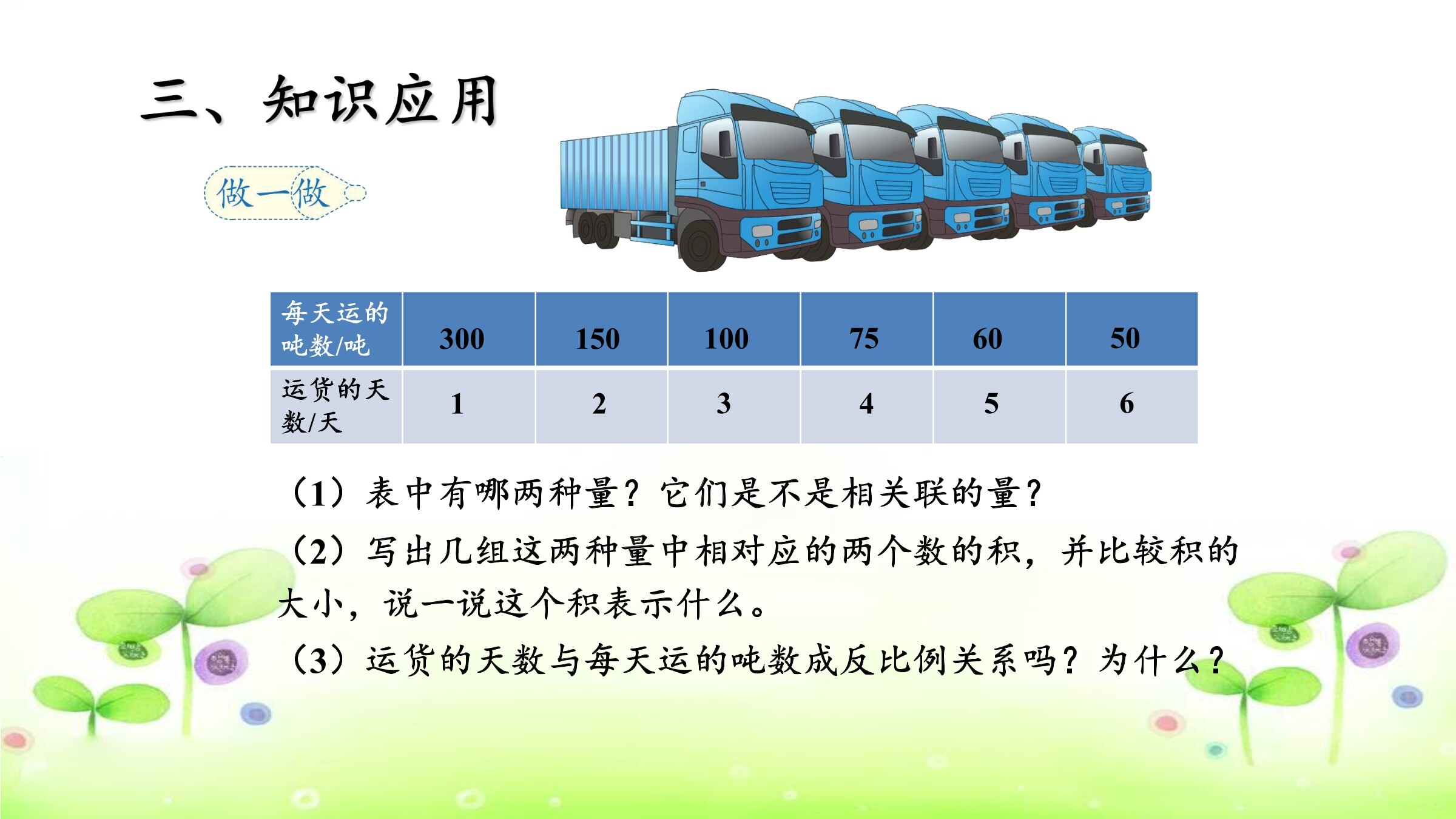 三、知识应用

做一做

| 每天运的吨数/吨 | 300 | 150 | 100 | 75 | 60 | 50 |
|---|---|---|---|---|---|---|
| 运货的天数/天 | 1 | 2 | 3 | 4 | 5 | 6 |

（1）表中有哪两种量？它们是不是相关联的量？

（2）写出几组这两种量中相对应的两个数的积，并比较积的大小，说一说这个积表示什么。

（3）运货的天数与每天运的吨数成反比例关系吗？为什么？